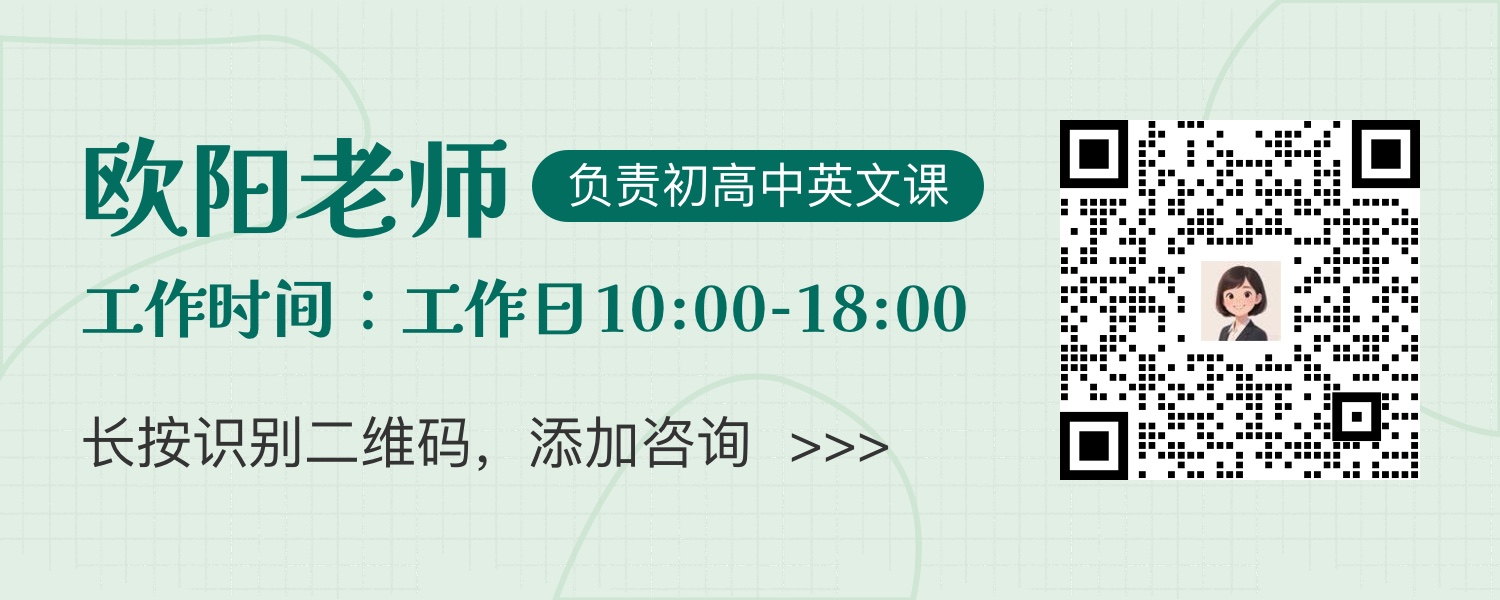 欧阳老师 负责初高中英文课

工作时间：工作日10:00-18:00

长按识别二维码，添加咨询 >>>